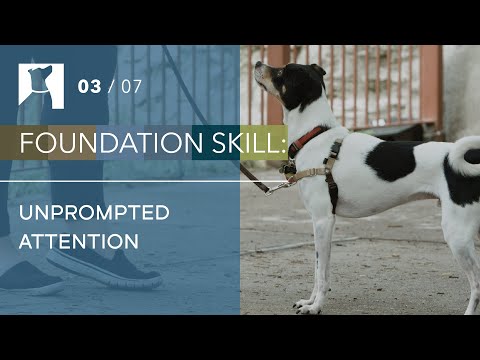 03 / 07

FOUNDATION SKILL:

UNPROMPTED ATTENTION